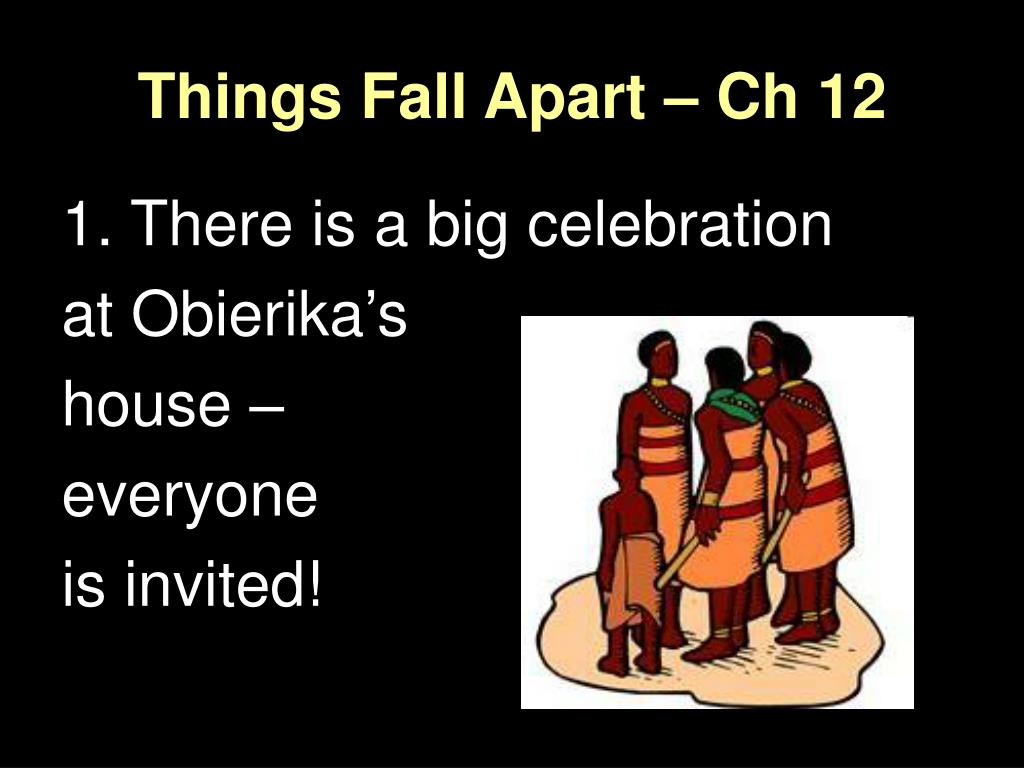 Things Fall Apart – Ch 12

1. There is a big celebration at Obierika’s house – everyone is invited!